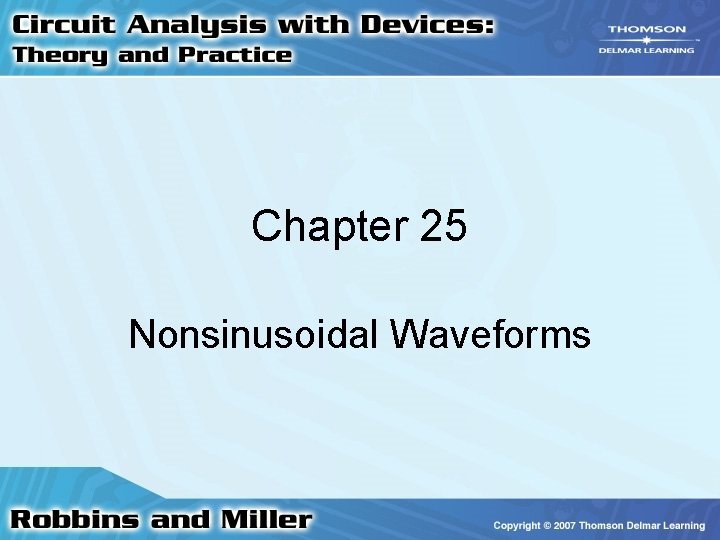 Circuit Analysis with Devices:
Theory and Practice

THOMSON
DELMAR LEARNING

Chapter 25

Nonsinusoidal Waveforms

Robbins and Miller

Copyright © 2007 Thomson Delmar Learning